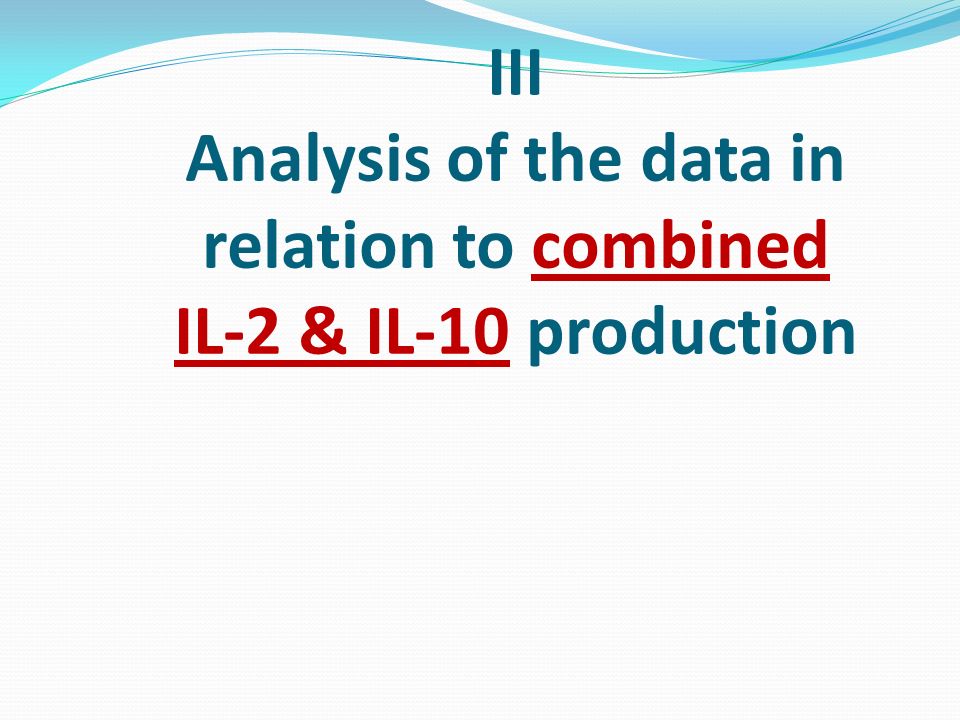 III
Analysis of the data in relation to combined IL-2 & IL-10 production